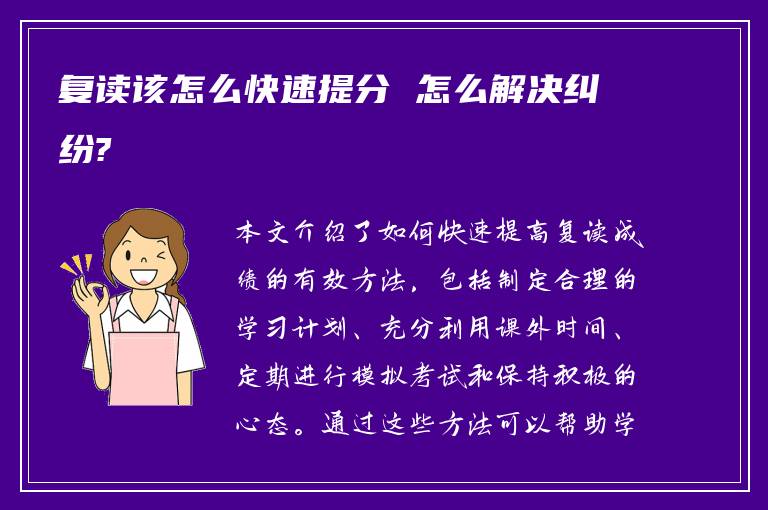 复读该怎么快速提分 怎么解决纠纷?

本文介绍了如何快速提高复读成绩的有效方法，包括制定合理的学习计划、充分利用课外时间、定期进行模拟考试和保持积极的心态。通过这些方法可以帮助学